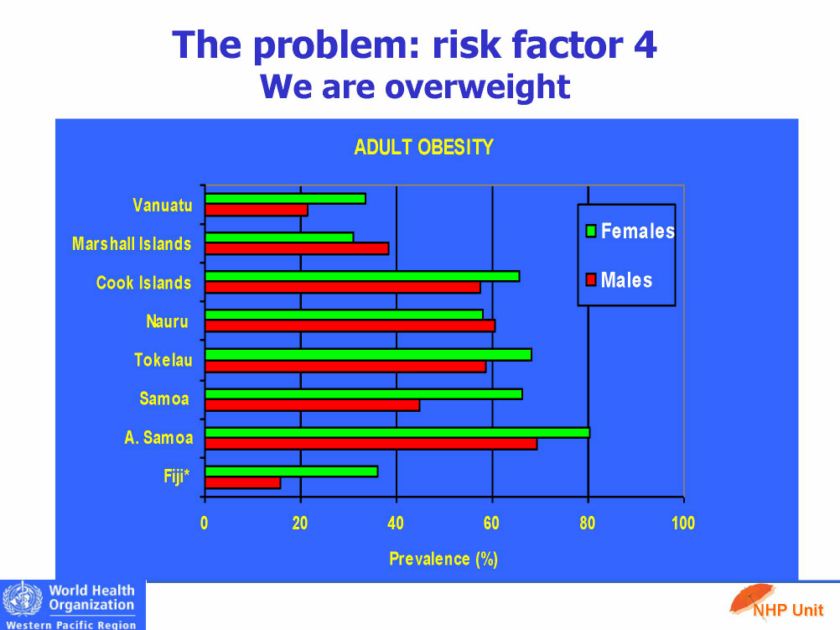 The problem: risk factor 4
We are overweight

ADULT OBESITY

Vanuatu
Marshall Islands
Cook Islands
Nauru
Tokelau
Samoa
A. Samoa
Fiji*

Females
Males

0 20 40 60 80 100

Prevalence (%)

World Health Organization
Western Pacific Region

NHP Unit